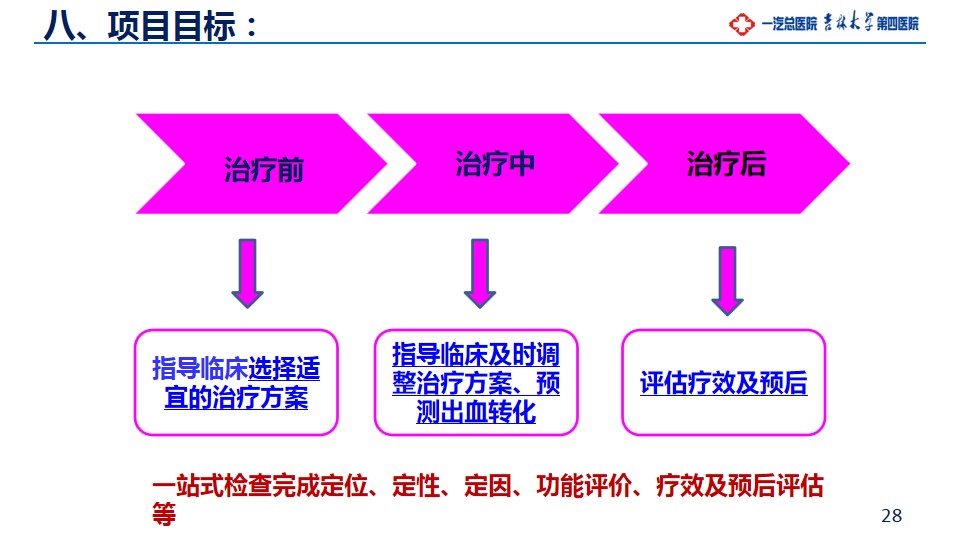 八、项目目标：

一汽总医院 吉林大学第四医院

治疗前

治疗中

治疗后

指导临床选择适宜的治疗方案

指导临床及时调整治疗方案、预测出血转化

评估疗效及预后

一站式检查完成定位、定性、定因、功能评价、疗效及预后评估等

28